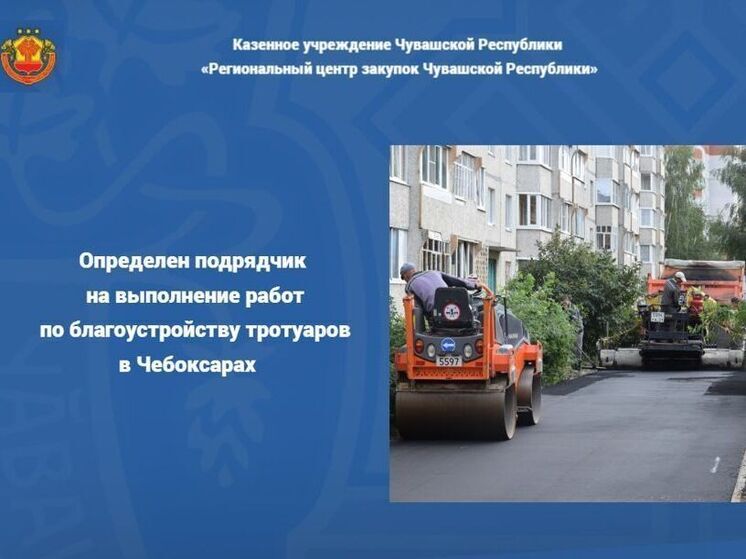 Казенное учреждение Чувашской Республики
«Региональный центр закупок Чувашской Республики»

Определен подрядчик на выполнение работ по благоустройству тротуаров в Чебоксарах

5597